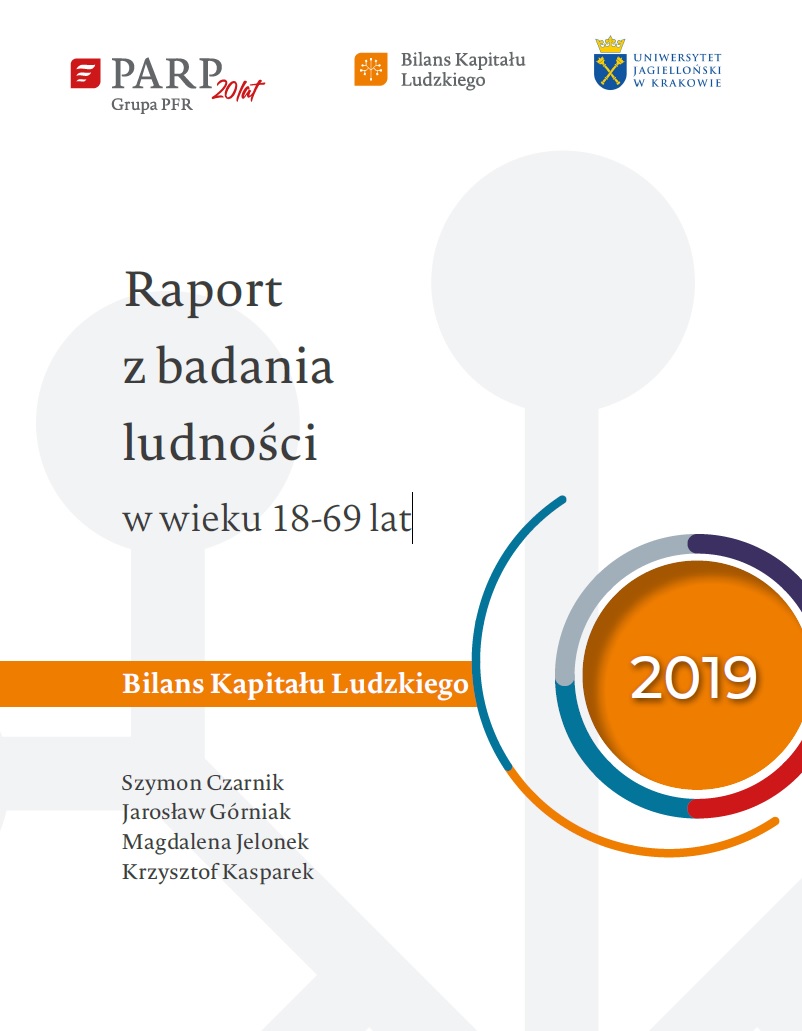 PARP 20 lat
Grupa PFR

Bilans Kapitału Ludzkiego

UNIWERSYTET JAGIELLOŃSKI W KRAKOWIE

Raport z badania ludności

w wieku 18-69 lat

Bilans Kapitału Ludzkiego

2019

Szymon Czarnik
Jarosław Górniak
Magdalena Jelonek
Krzysztof Kasparek